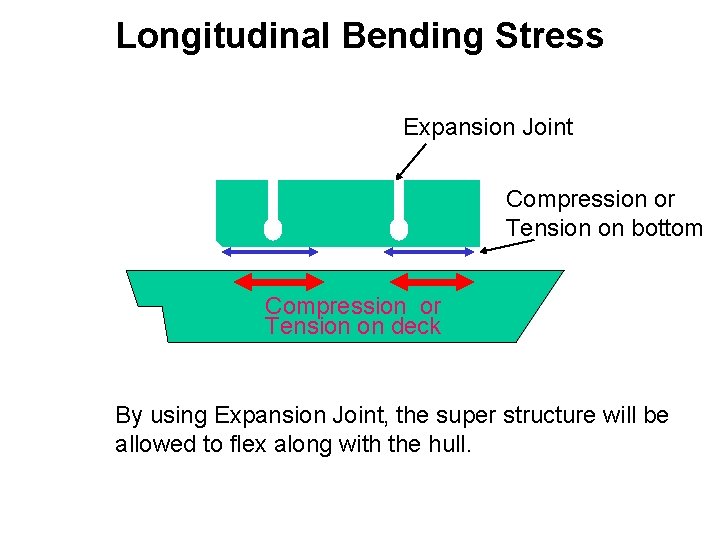 Longitudinal Bending Stress

Expansion Joint

Compression or Tension on bottom

Compression or Tension on deck

By using Expansion Joint, the super structure will be allowed to flex along with the hull.